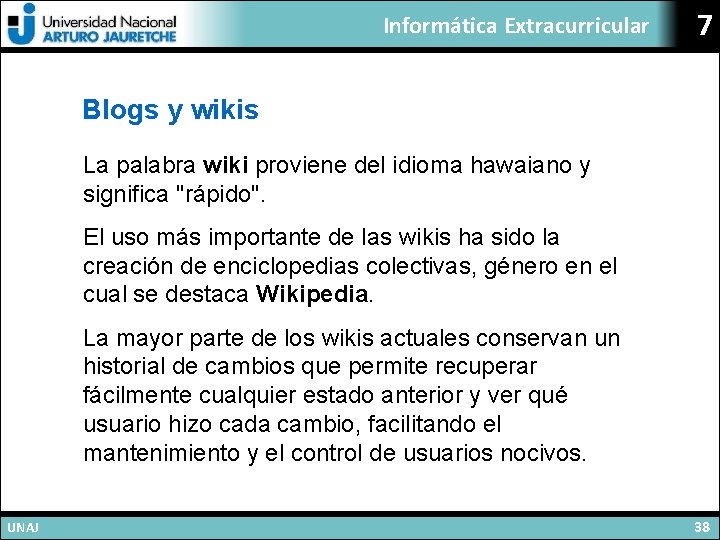 Universidad Nacional
ARTURO JAURETCHE

Informática Extracurricular

7

Blogs y wikis

La palabra wiki proviene del idioma hawaiano y significa "rápido".

El uso más importante de las wikis ha sido la creación de enciclopedias colectivas, género en el cual se destaca Wikipedia.

La mayor parte de los wikis actuales conservan un historial de cambios que permite recuperar fácilmente cualquier estado anterior y ver qué usuario hizo cada cambio, facilitando el mantenimiento y el control de usuarios nocivos.

UNAJ

38